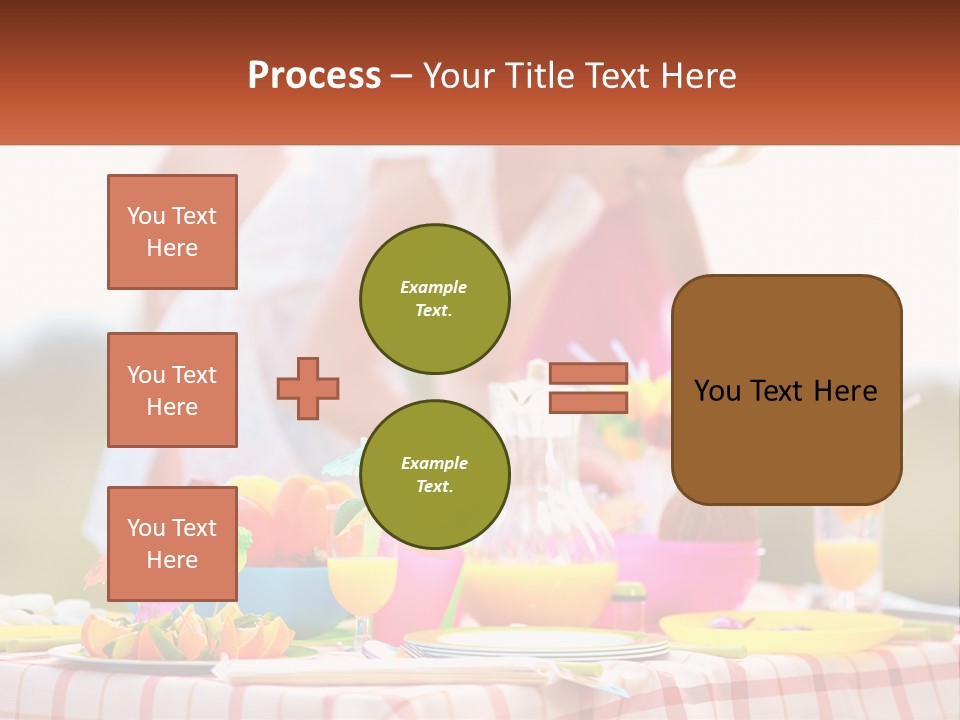 Process – Your Title Text Here

You Text Here

You Text Here

You Text Here

Example Text.

Example Text.

You Text Here